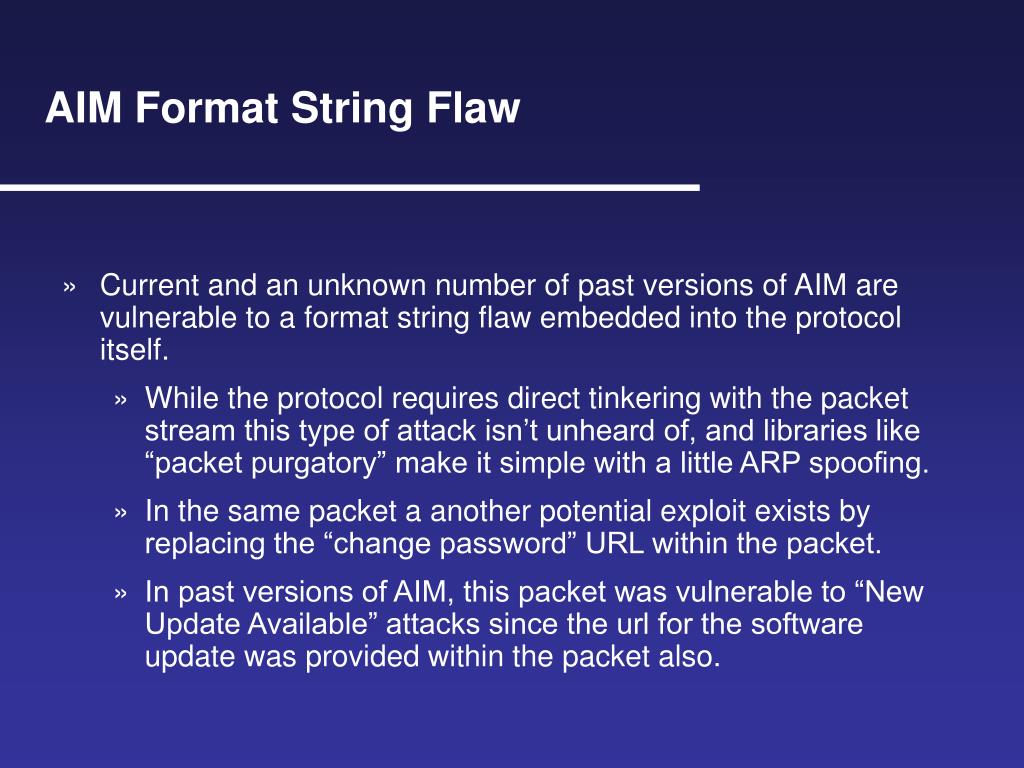 AIM Format String Flaw

» Current and an unknown number of past versions of AIM are vulnerable to a format string flaw embedded into the protocol itself.

» While the protocol requires direct tinkering with the packet stream this type of attack isn’t unheard of, and libraries like “packet purgatory” make it simple with a little ARP spoofing.

» In the same packet a another potential exploit exists by replacing the “change password” URL within the packet.

» In past versions of AIM, this packet was vulnerable to “New Update Available” attacks since the url for the software update was provided within the packet also.